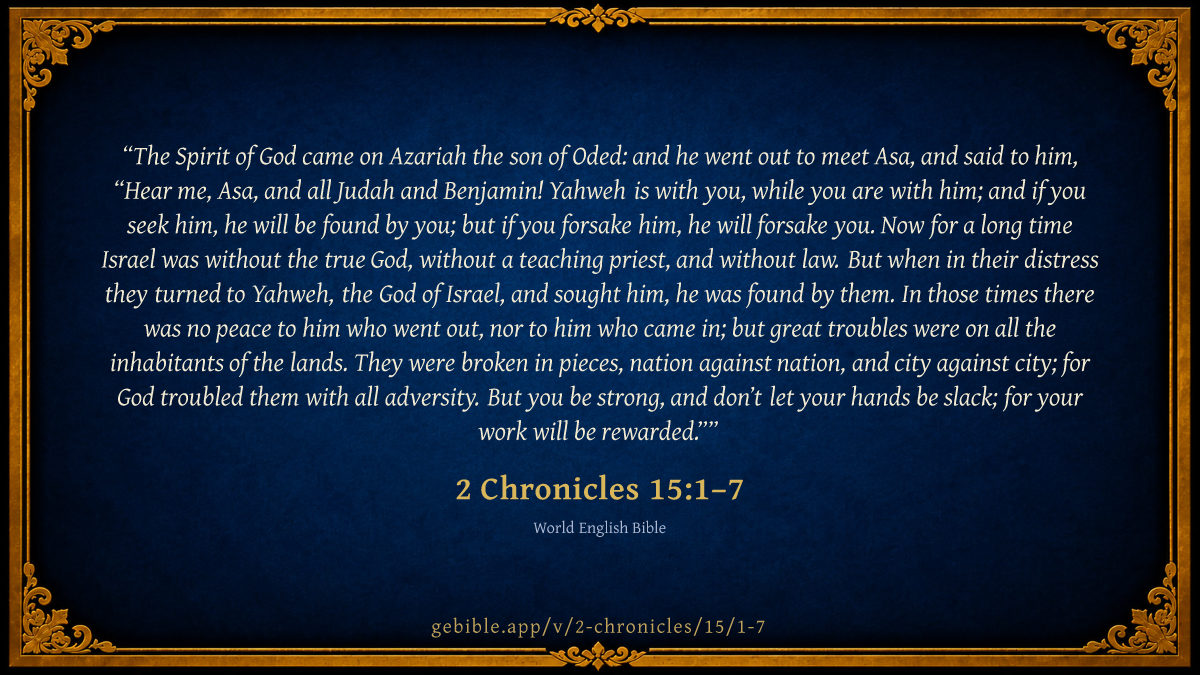 “The Spirit of God came on Azariah the son of Oded: and he went out to meet Asa, and said to him, “Hear me, Asa, and all Judah and Benjamin! Yahweh is with you, while you are with him; and if you seek him, he will be found by you; but if you forsake him, he will forsake you. Now for a long time Israel was without the true God, without a teaching priest, and without law. But when in their distress they turned to Yahweh, the God of Israel, and sought him, he was found by them. In those times there was no peace to him who went out, nor to him who came in; but great troubles were on all the inhabitants of the lands. They were broken in pieces, nation against nation, and city against city; for God troubled them with all adversity. But you be strong, and don’t let your hands be slack; for your work will be rewarded.””

2 Chronicles 15:1–7

World English Bible

gebible.app/v/2-chronicles/15/1-7